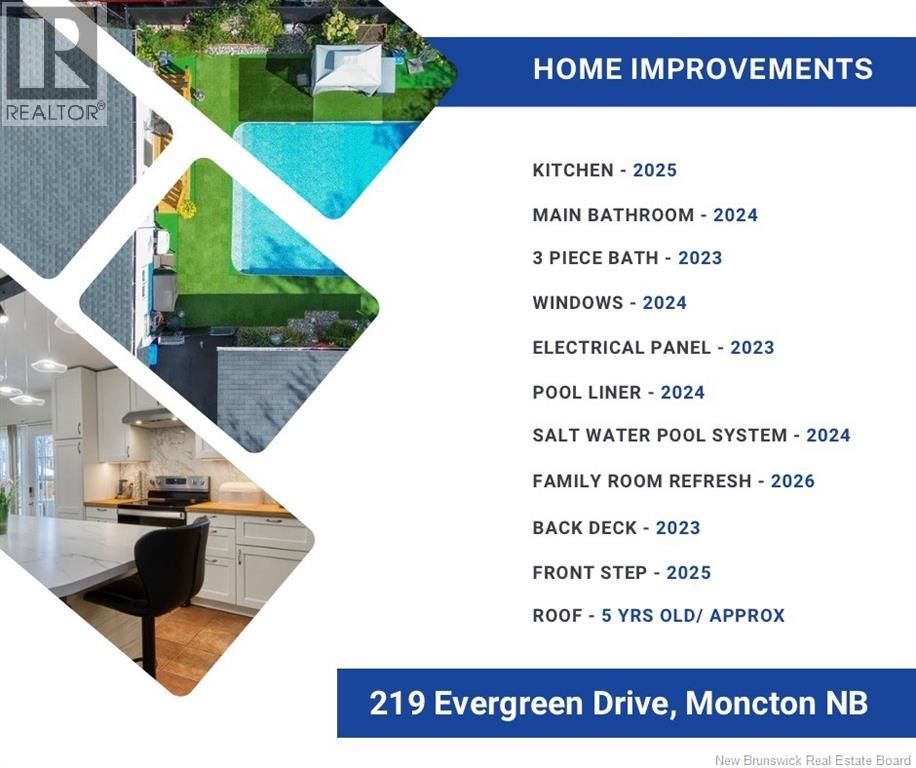 REALTOR®

HOME IMPROVEMENTS

KITCHEN - 2025

MAIN BATHROOM - 2024

3 PIECE BATH - 2023

WINDOWS - 2024

ELECTRICAL PANEL - 2023

POOL LINER - 2024

SALT WATER POOL SYSTEM - 2024

FAMILY ROOM REFRESH - 2026

BACK DECK - 2023

FRONT STEP - 2025

ROOF - 5 YRS OLD/ APPROX

219 Evergreen Drive, Moncton NB

New Brunswick Real Estate Board